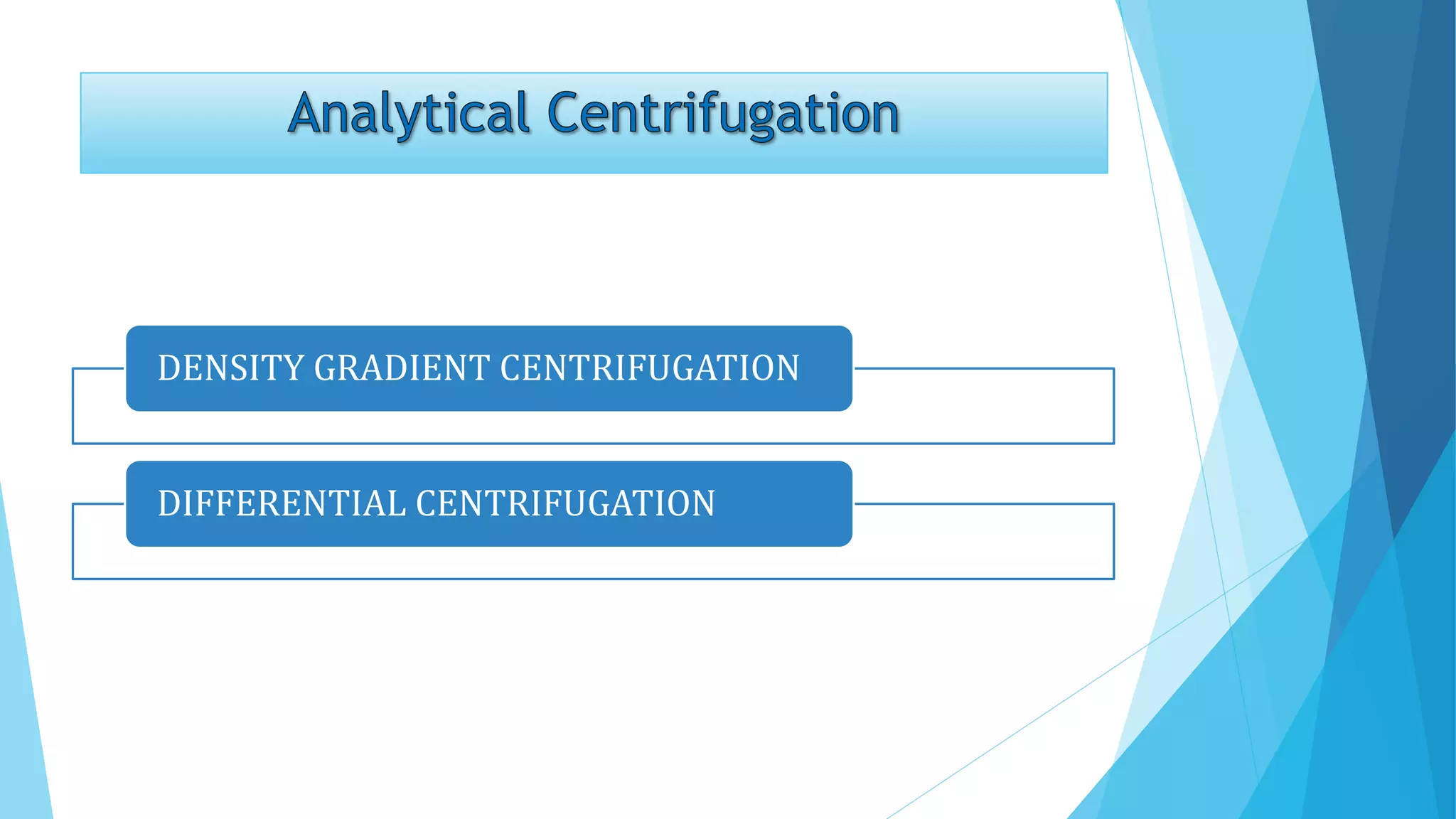 Analytical Centrifugation

DENSITY GRADIENT CENTRIFUGATION

DIFFERENTIAL CENTRIFUGATION